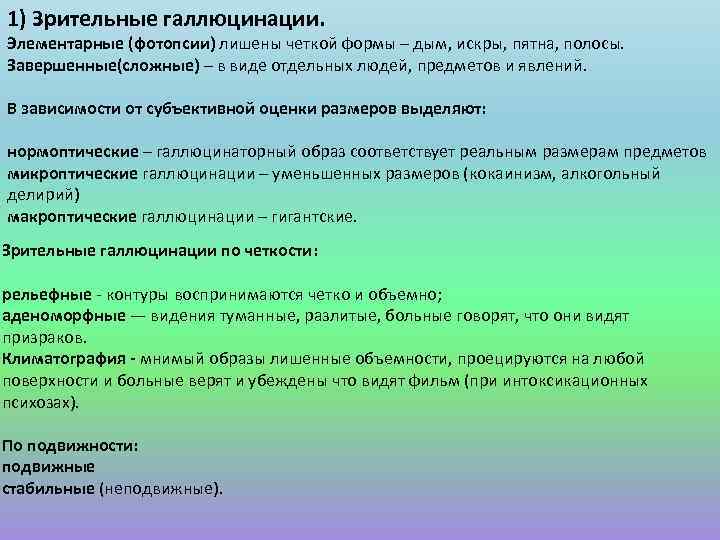 1) Зрительные галлюцинации.
Элементарные (фотопсии) лишены четкой формы – дым, искры, пятна, полосы.
Завершенные(сложные) – в виде отдельных людей, предметов и явлений.

В зависимости от субъективной оценки размеров выделяют:

нормоптические – галлюцинаторный образ соответствует реальным размерам предметов
микроптические галлюцинации – уменьшенных размеров (кокаинизм, алкогольный делирий)
макроптические галлюцинации – гигантские.

Зрительные галлюцинации по четкости:

рельефные - контуры воспринимаются четко и объемно;
аденоморфные — видения туманные, разлитые, больные говорят, что они видят призраков.
Климатография - мнимый образы лишенные объемности, проецируются на любой поверхности и больные верят и убеждены что видят фильм (при интоксикационных психозах).

По подвижности:
подвижные
стабильные (неподвижные).